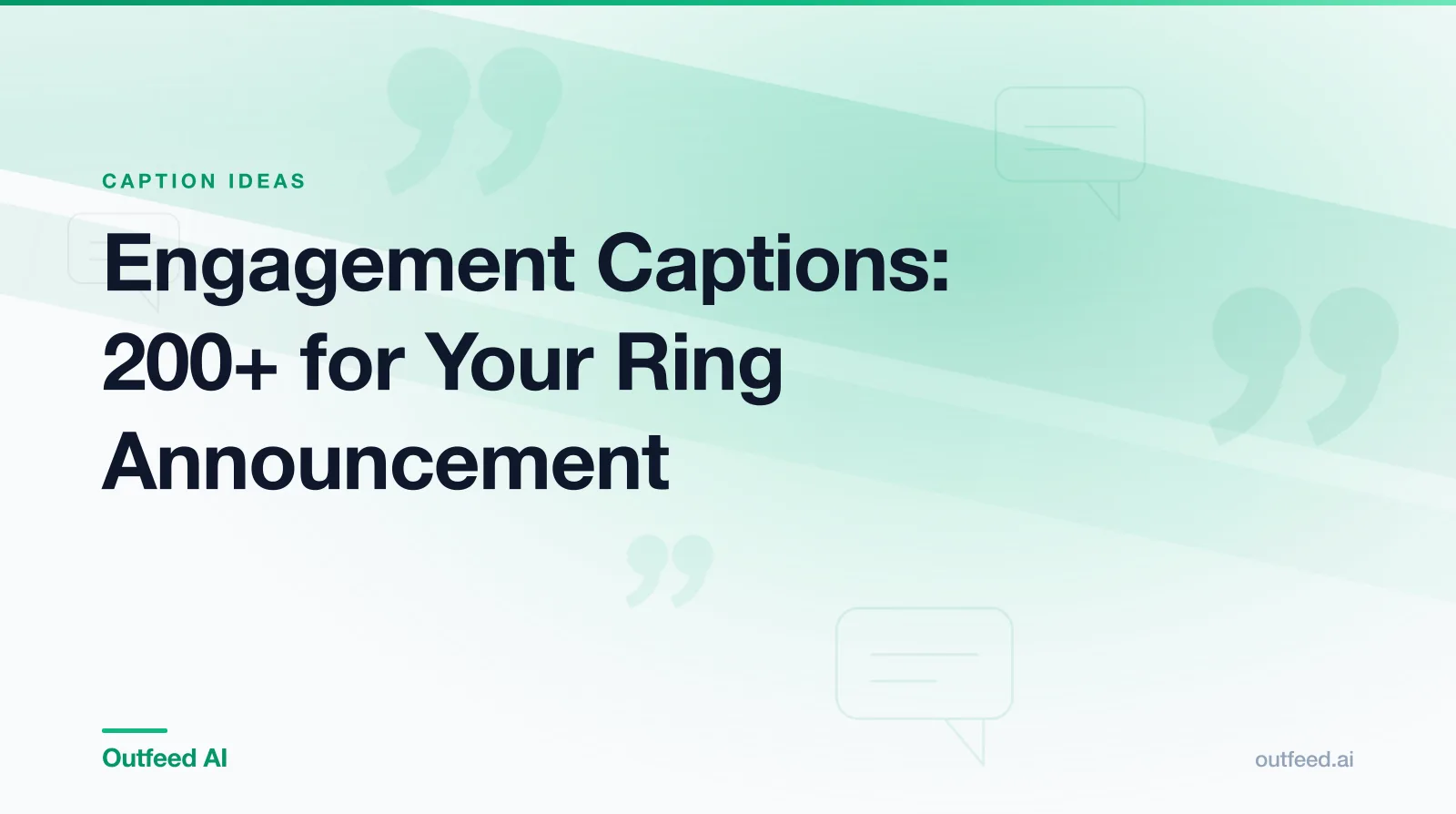 CAPTION IDEAS

Engagement Captions: 200+ for Your Ring Announcement

Outfeed AI

outfeed.ai